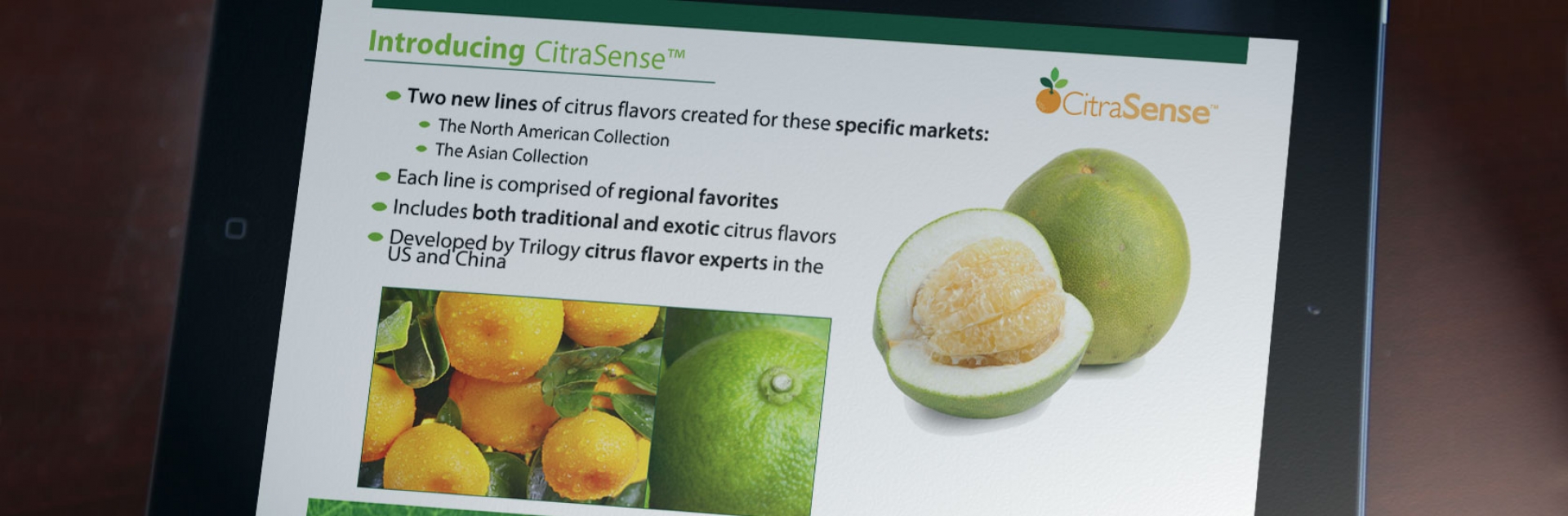 Introducing CitraSense™

CitraSense™

Two new lines of citrus flavors created for these specific markets:
The North American Collection
The Asian Collection
Each line is comprised of regional favorites
Includes both traditional and exotic citrus flavors
Developed by Trilogy citrus flavor experts in the US and China